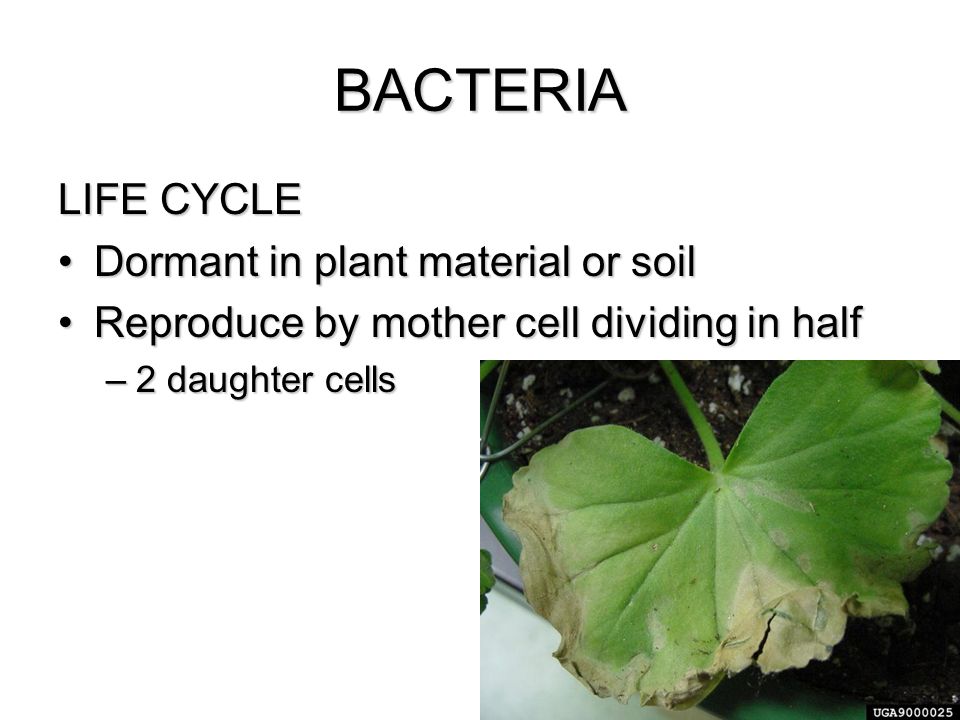 BACTERIA

LIFE CYCLE

• Dormant in plant material or soil

• Reproduce by mother cell dividing in half

– 2 daughter cells

UGA9000025